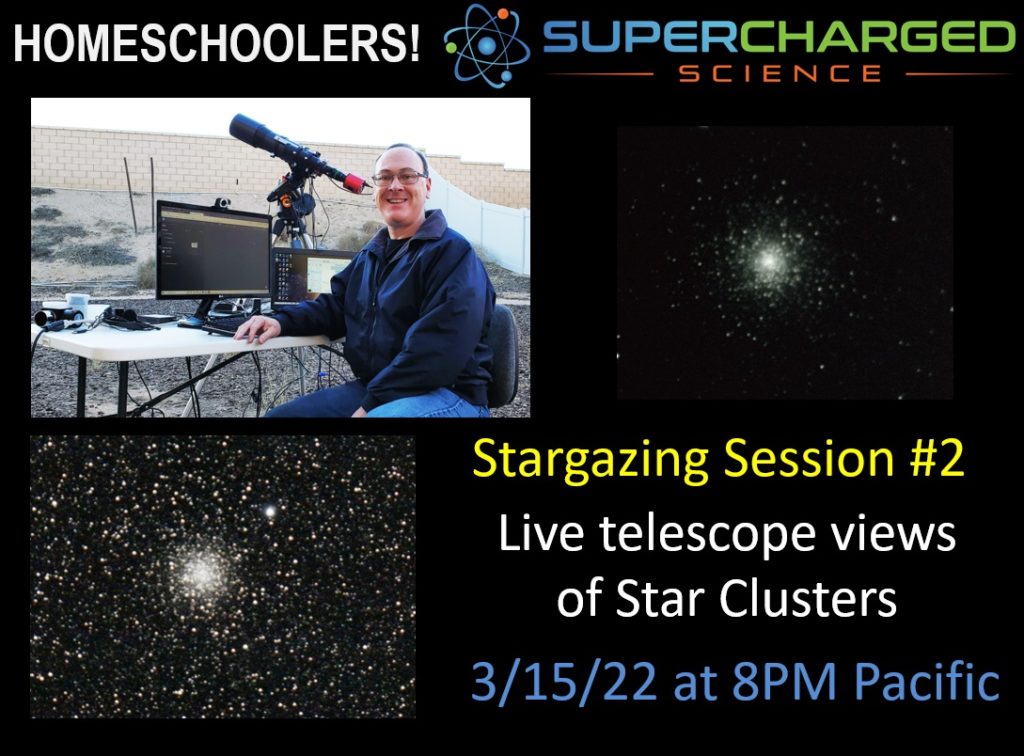 HOMESCHOOLERS! SUPERCHARGED SCIENCE

Stargazing Session #2

Live telescope views of Star Clusters

3/15/22 at 8PM Pacific